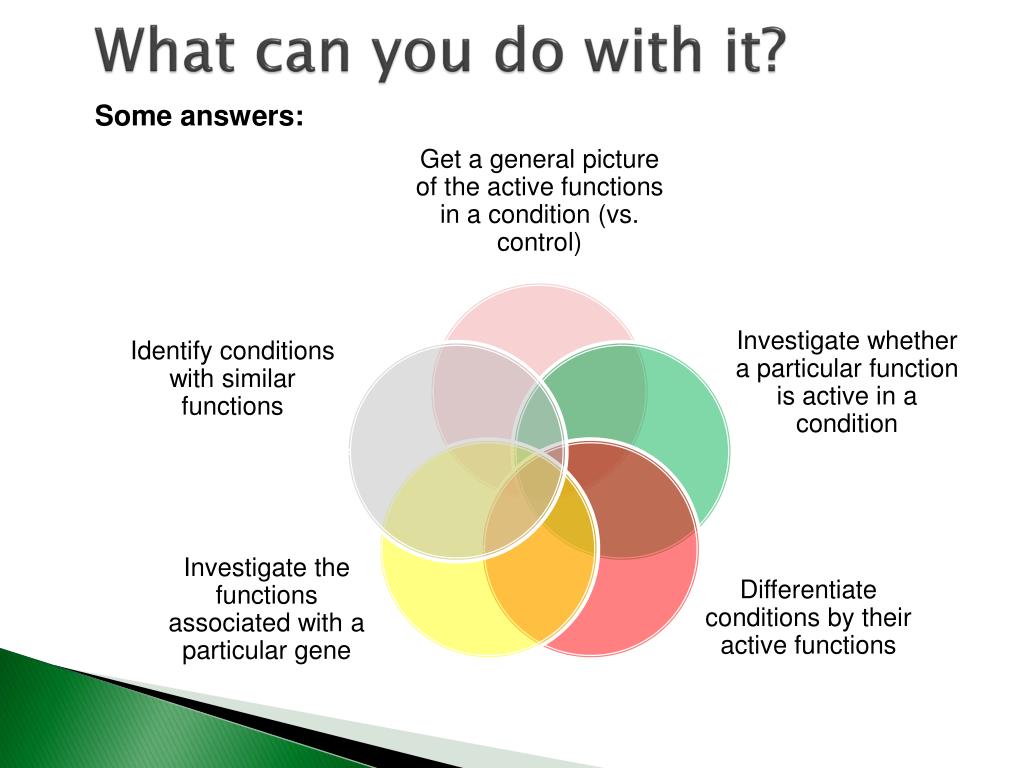 What can you do with it?

Some answers:

Get a general picture of the active functions in a condition (vs. control)

Investigate whether a particular function is active in a condition

Differentiate conditions by their active functions

Investigate the functions associated with a particular gene

Identify conditions with similar functions